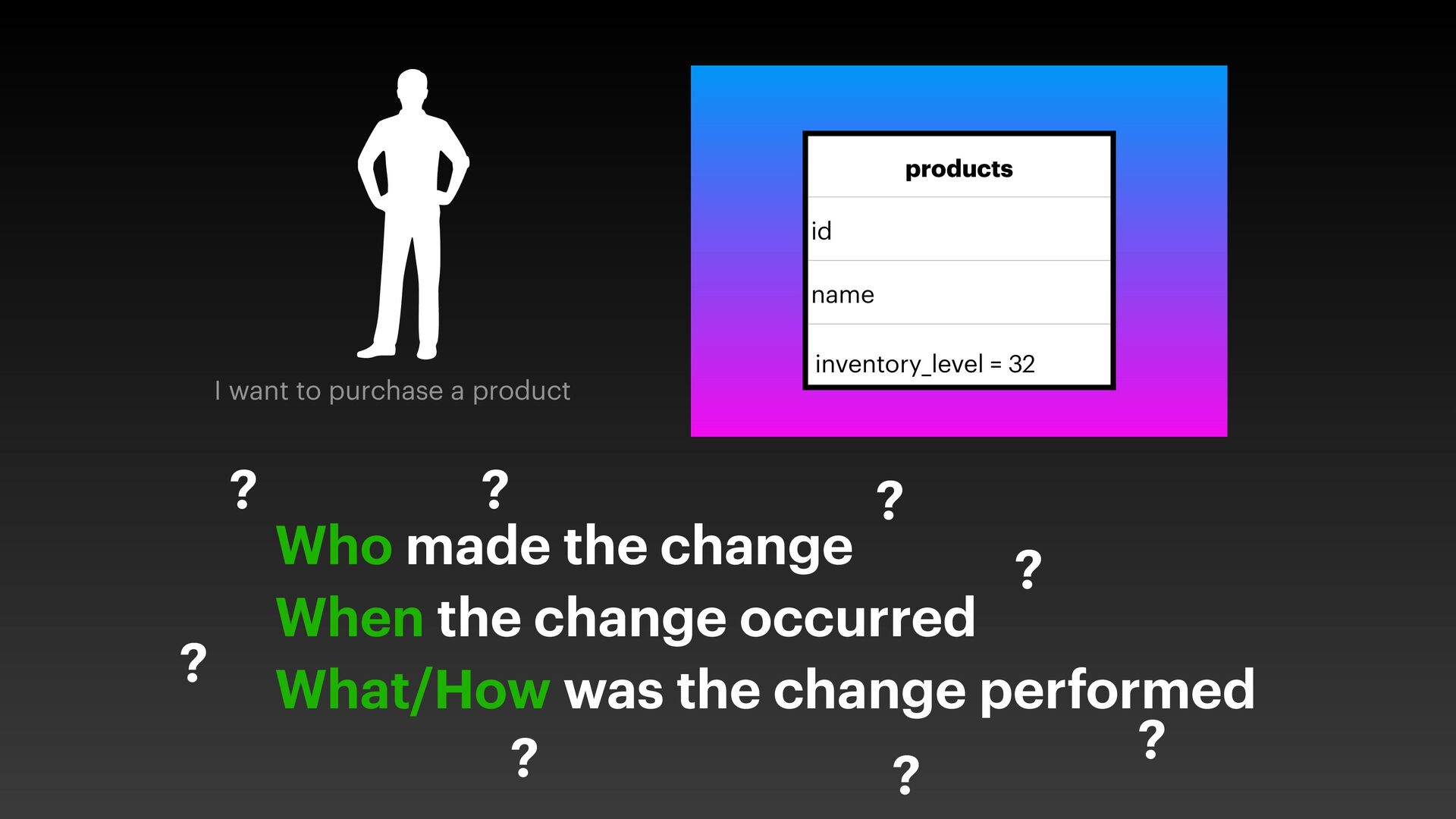 I want to purchase a product

| products |
|---|
| id |
| name |
| inventory_level = 32 |

? ? ?

Who made the change

?

When the change occurred

?

What/How was the change performed

? ? ?